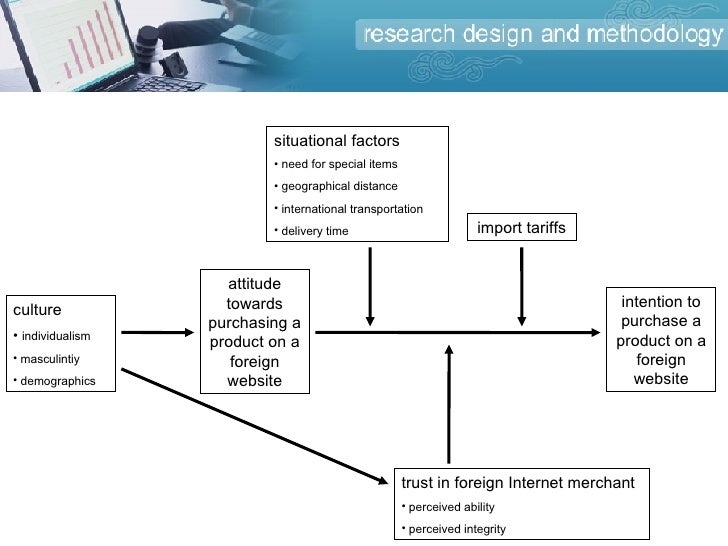 research design and methodology

situational factors
• need for special items
• geographical distance
• international transportation
• delivery time

import tariffs

culture
• individualism
• masculintiy
• demographics

attitude towards purchasing a product on a foreign website

intention to purchase a product on a foreign website

trust in foreign Internet merchant
• perceived ability
• perceived integrity